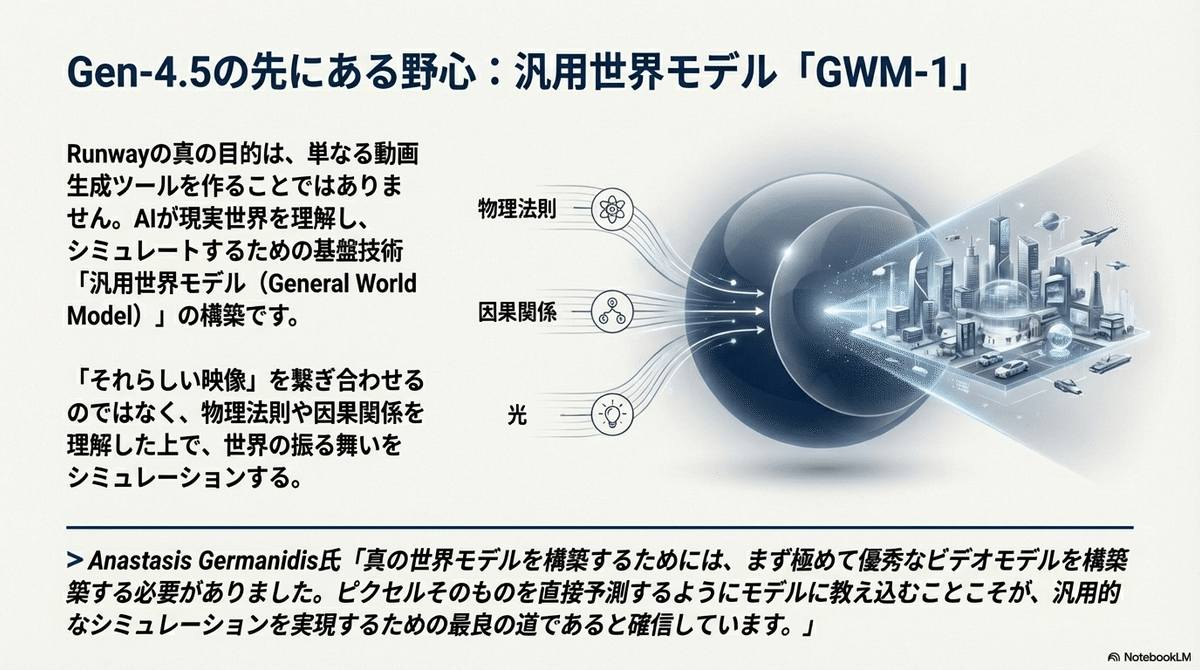 Gen-4.5の先にある野心：汎用世界モデル「GWM-1」

Runwayの真の目的は、単なる動画生成ツールを作ることではありません。AIが現実世界を理解し、シミュレートするための基盤技術「汎用世界モデル（General World Model）」の構築です。

「それらしい映像」を繋ぎ合わせるのではなく、物理法則や因果関係を理解した上で、世界の振る舞いをシミュレーションする。

物理法則

因果関係

光

> Anastasis Germanidis氏「真の世界モデルを構築するためには、まず極めて優秀なビデオモデルを構築築する必要がありました。ピクセルそのものを直接予測するようにモデルに教え込むことこそが、汎用的なシミュレーションを実現するための最良の道であると確信しています。」

NotebookLM